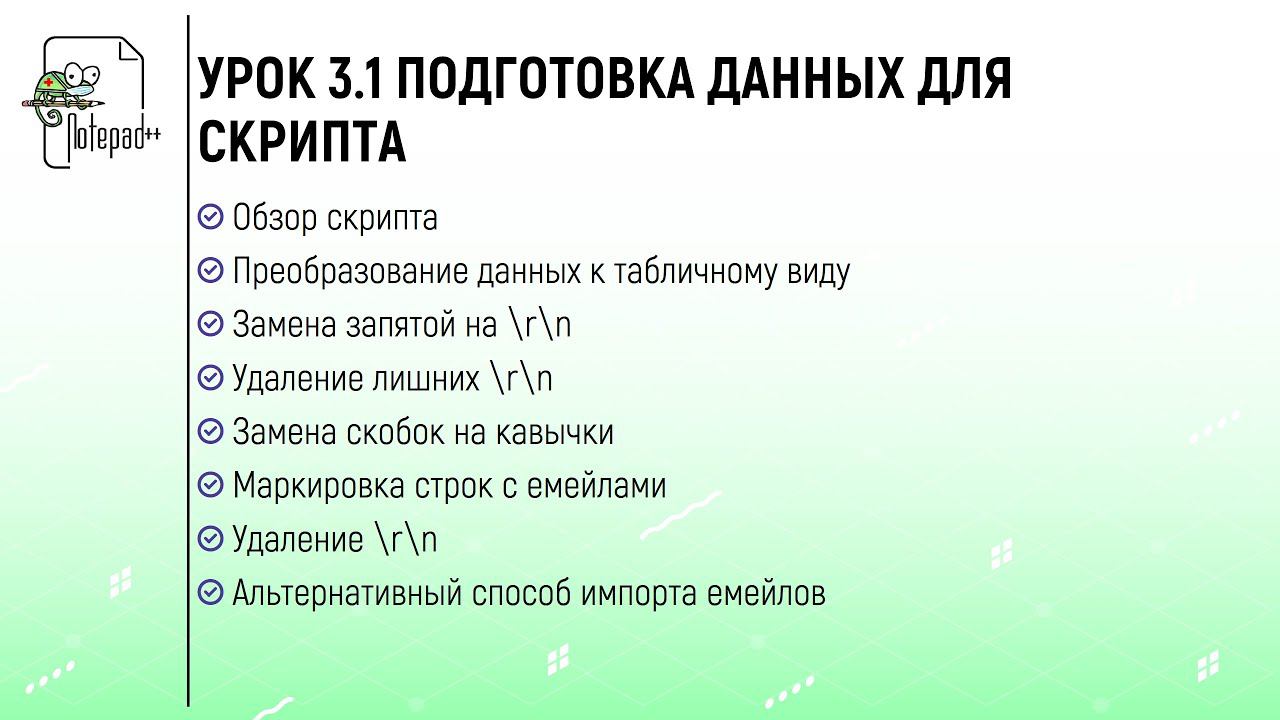 Notepad++

УРОК 3.1 ПОДГОТОВКА ДАННЫХ ДЛЯ СКРИПТА

Обзор скрипта
Преобразование данных к табличному виду
Замена запятой на \r\n
Удаление лишних \r\n
Замена скобок на кавычки
Маркировка строк с емейлами
Удаление \r\n
Альтернативный способ импорта емейлов